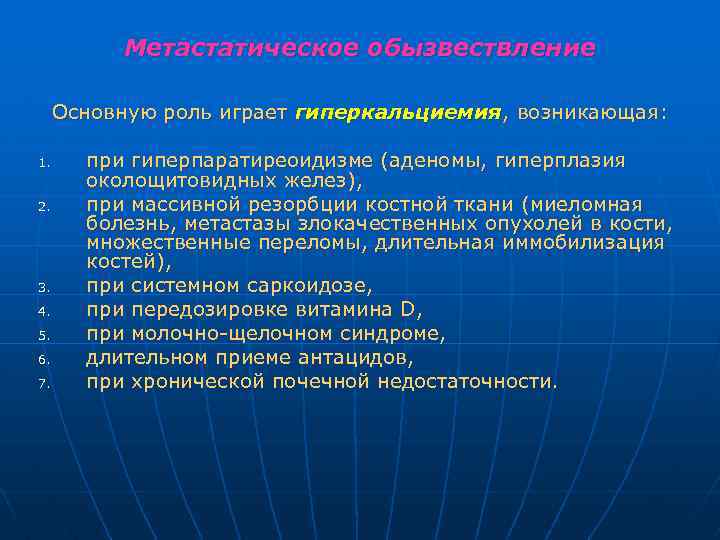 Метастатическое обызвествление

Основную роль играет гиперкальциемия, возникающая:

1. при гиперпаратиреоидизме (аденомы, гиперплазия околощитовидных желез),
2. при массивной резорбции костной ткани (миеломная болезнь, метастазы злокачественных опухолей в кости, множественные переломы, длительная иммобилизация костей),
3. при системном саркоидозе,
4. при передозировке витамина D,
5. при молочно-щелочном синдроме,
6. длительном приеме антацидов,
7. при хронической почечной недостаточности.